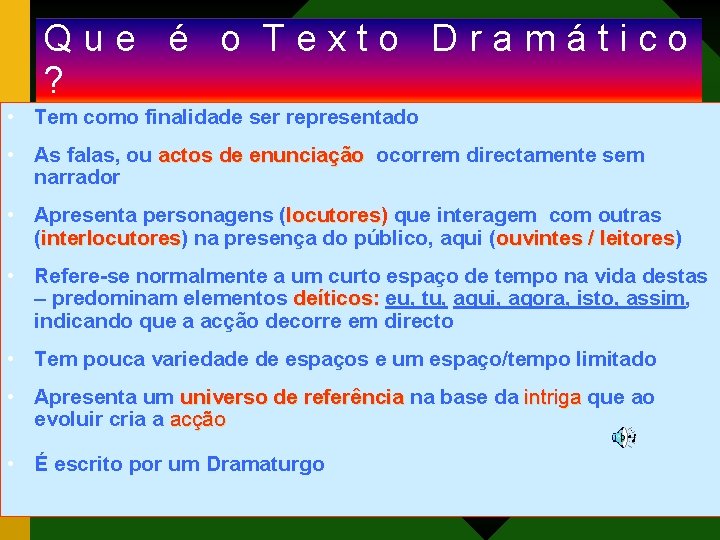 Que é o Texto Dramático ?

• Tem como finalidade ser representado

• As falas, ou actos de enunciação ocorrem directamente sem narrador

• Apresenta personagens (locutores) que interagem com outras (interlocutores) na presença do público, aqui (ouvintes / leitores)

• Refere-se normalmente a um curto espaço de tempo na vida destas – predominam elementos deíticos: eu, tu, aqui, agora, isto, assim, indicando que a acção decorre em directo

• Tem pouca variedade de espaços e um espaço/tempo limitado

• Apresenta um universo de referência na base da intriga que ao evoluir cria a acção

• É escrito por um Dramaturgo